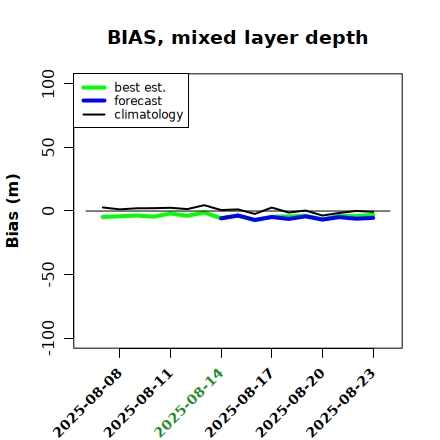 BIAS, mixed layer depth

best est.
forecast
climatology

Bias (m)

100
50
0
-50
-100

2025-08-08
2025-08-11
2025-08-14
2025-08-17
2025-08-20
2025-08-23